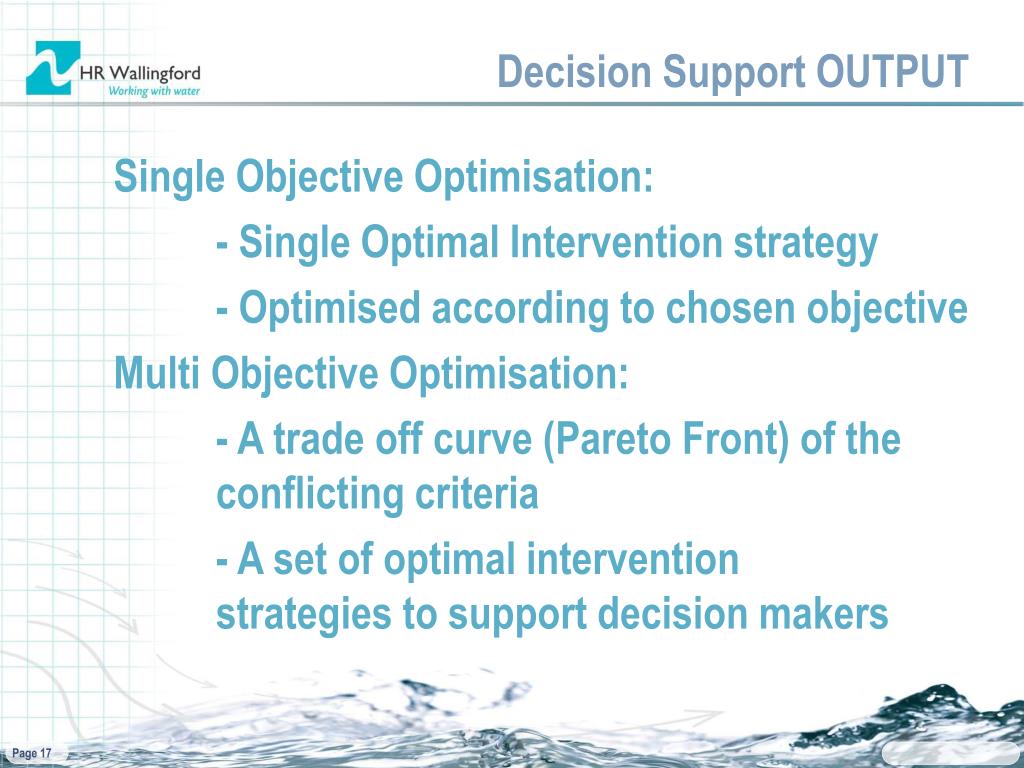 HR Wallingford
Working with water

Decision Support OUTPUT

Single Objective Optimisation:

- Single Optimal Intervention strategy

- Optimised according to chosen objective

Multi Objective Optimisation:

- A trade off curve (Pareto Front) of the conflicting criteria

- A set of optimal intervention strategies to support decision makers

Page 17